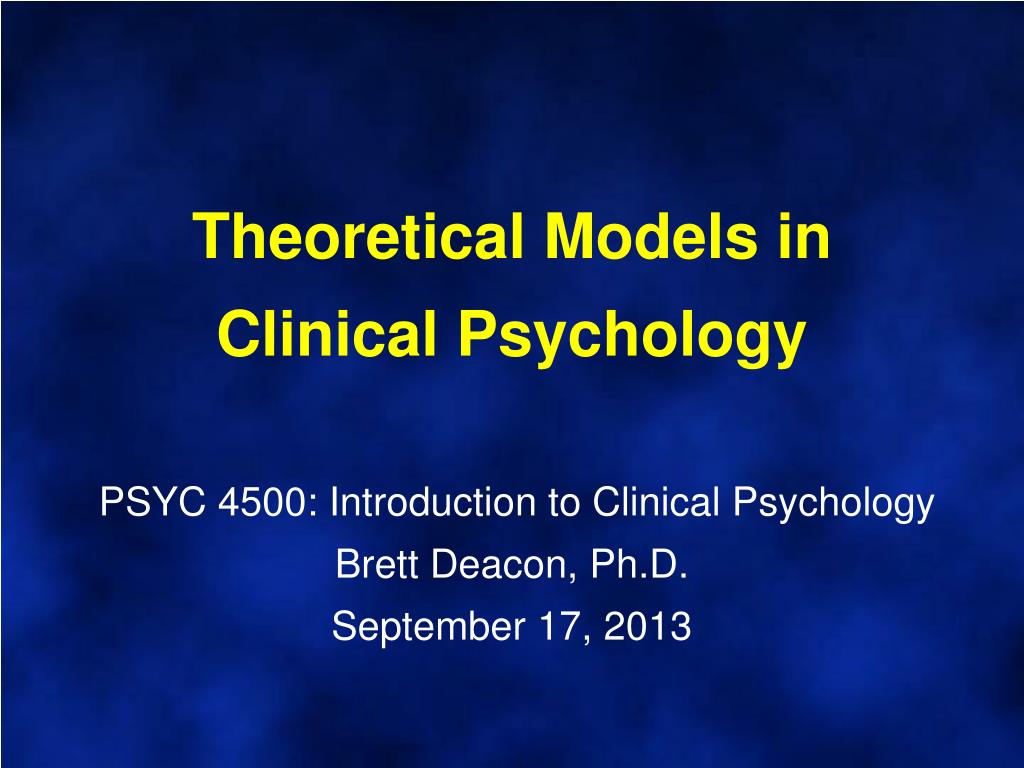 Theoretical Models in Clinical Psychology

PSYC 4500: Introduction to Clinical Psychology
Brett Deacon, Ph.D.
September 17, 2013